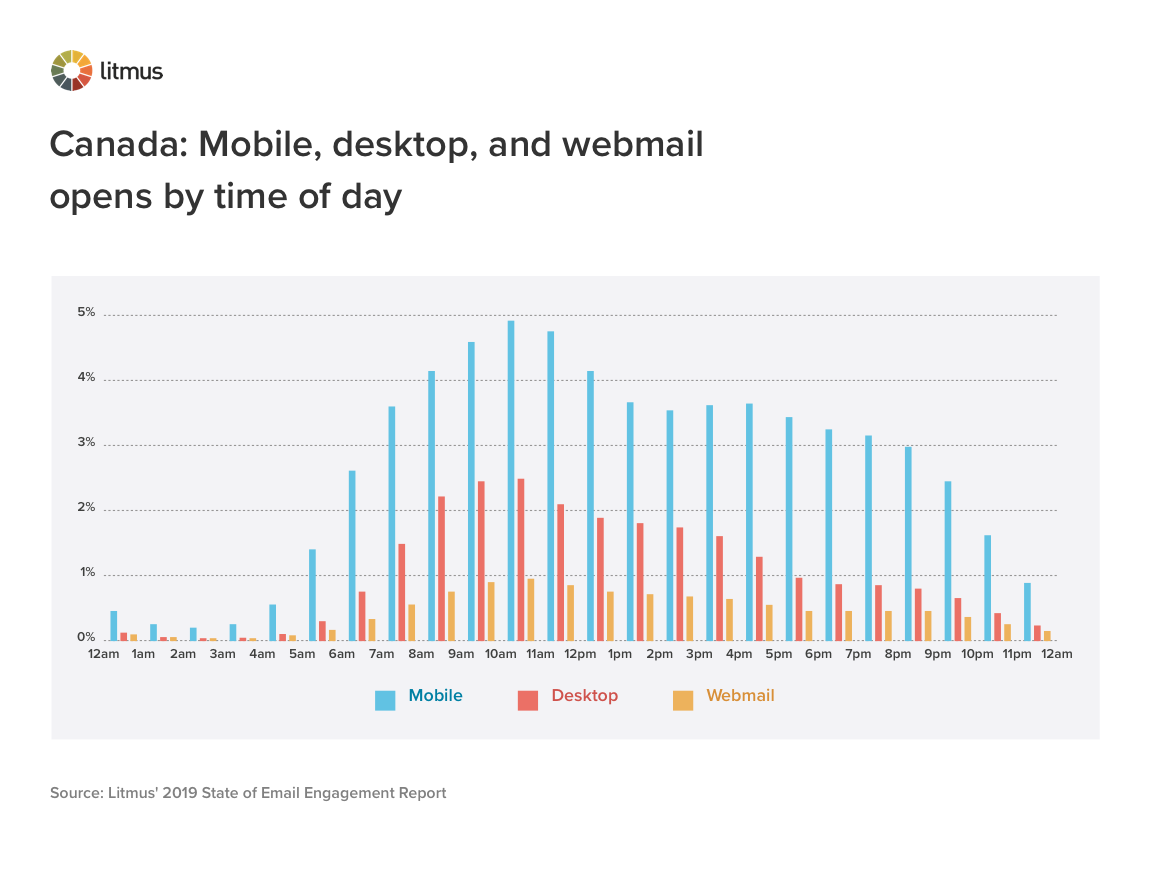 litmus

Canada: Mobile, desktop, and webmail opens by time of day

5%
4%
3%
2%
1%
0%

12am 1am 2am 3am 4am 5am 6am 7am 8am 9am 10am 11am 12pm 1pm 2pm 3pm 4pm 5pm 6pm 7pm 8pm 9pm 10pm 11pm 12am

Mobile Desktop Webmail

Source: Litmus' 2019 State of Email Engagement Report